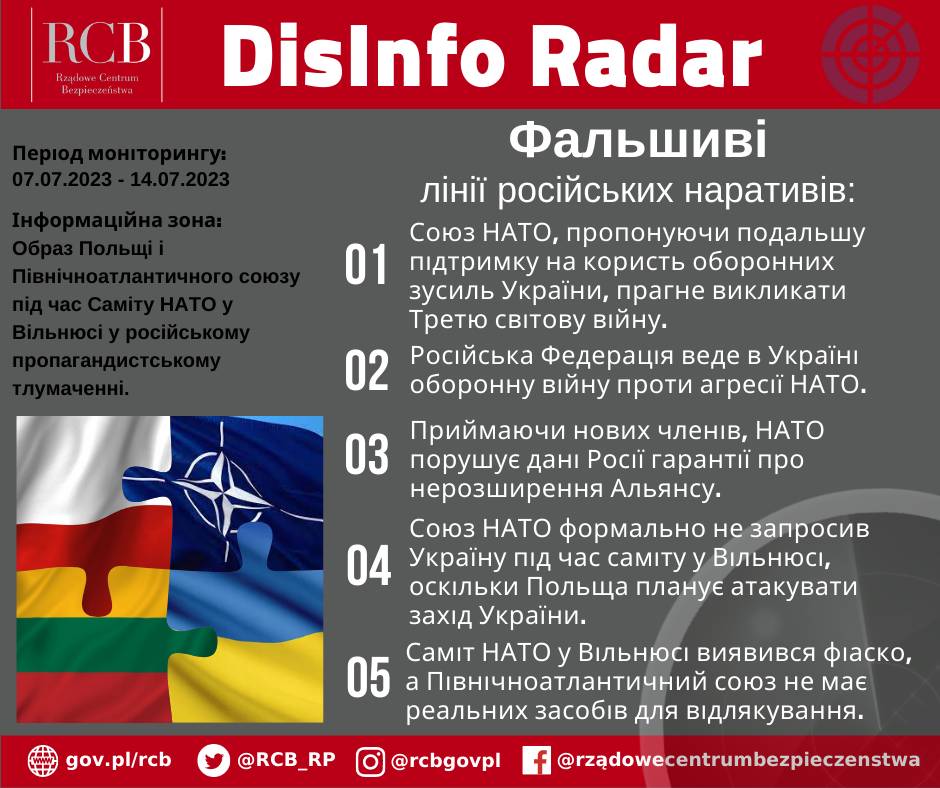 RCB
Rządowe Centrum Bezpieczeństwa

DisInfo Radar

Період моніторингу:
07.07.2023 - 14.07.2023

Інформаційна зона:
Образ Польщі і Північноатлантичного союзу під час Саміту НАТО у Вільнюсі у російському пропагандистському тлумаченні.

Фальшиві
лінії російських наративів:

01 Союз НАТО, пропонуючи подальшу підтримку на користь оборонних зусиль України, прагне викликати Третю світову війну.

02 Російська Федерація веде в Україні оборонну війну проти агресії НАТО.

03 Приймаючи нових членів, НАТО порушує дані Росії гарантії про нерозширення Альянсу.

04 Союз НАТО формально не запросив Україну під час саміту у Вільнюсі, оскільки Польща планує атакувати захід України.

05 Саміт НАТО у Вільнюсі виявився фіаско, а Північноатлантичний союз не має реальних засобів для відлякування.

gov.pl/rcb @RCB_RP @rcbgovpl @rządowecentrumbezpieczenstwa